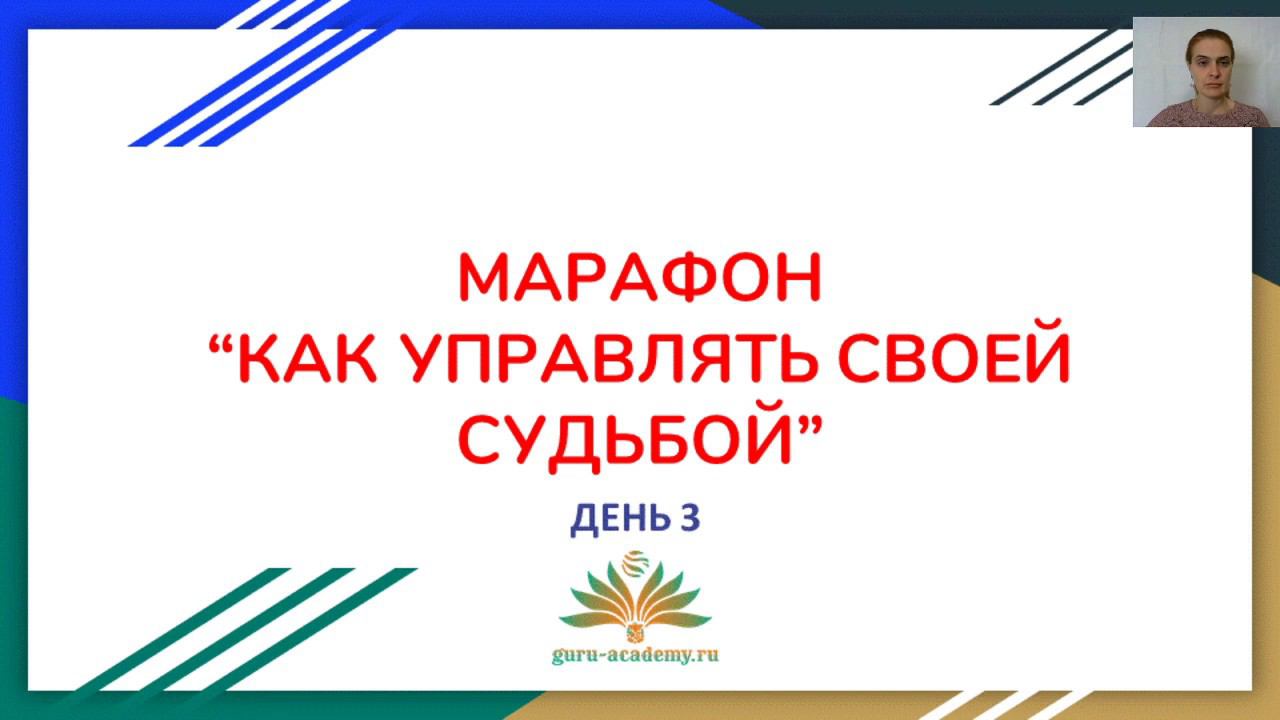 МАРАФОН
“КАК УПРАВЛЯТЬ СВОЕЙ СУДЬБОЙ”

ДЕНЬ 3

guru-academy.ru